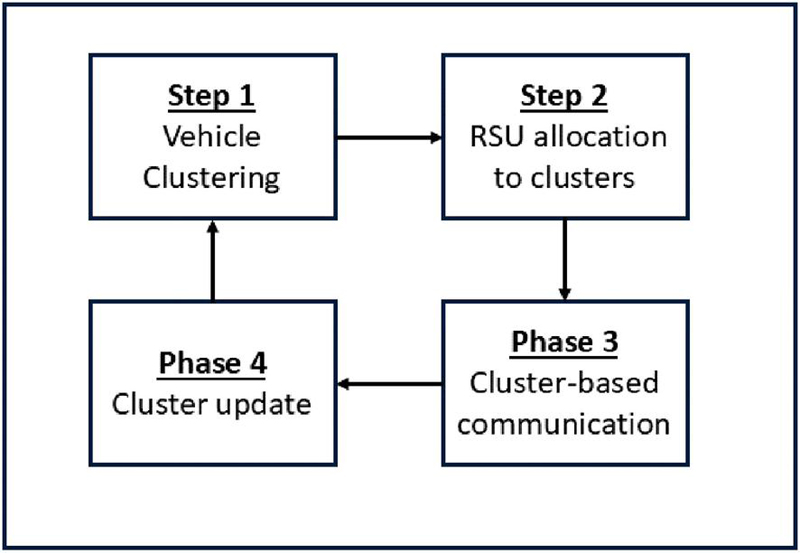 Step 1
Vehicle Clustering

Step 2
RSU allocation to clusters

Phase 3
Cluster-based communication

Phase 4
Cluster update